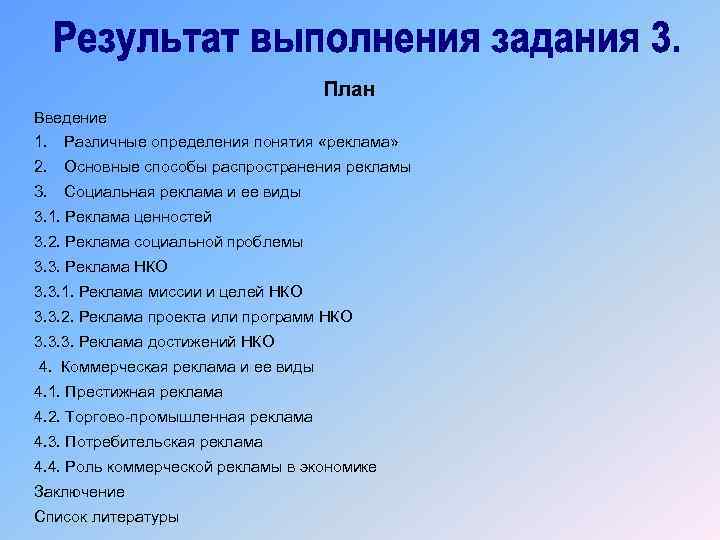 Результат выполнения задания 3.

План

Введение

1. Различные определения понятия «реклама»

2. Основные способы распространения рекламы

3. Социальная реклама и ее виды

3.1. Реклама ценностей

3.2. Реклама социальной проблемы

3.3. Реклама НКО

3.3.1. Реклама миссии и целей НКО

3.3.2. Реклама проекта или программ НКО

3.3.3. Реклама достижений НКО

4. Коммерческая реклама и ее виды

4.1. Престижная реклама

4.2. Торгово-промышленная реклама

4.3. Потребительская реклама

4.4. Роль коммерческой рекламы в экономике

Заключение

Список литературы